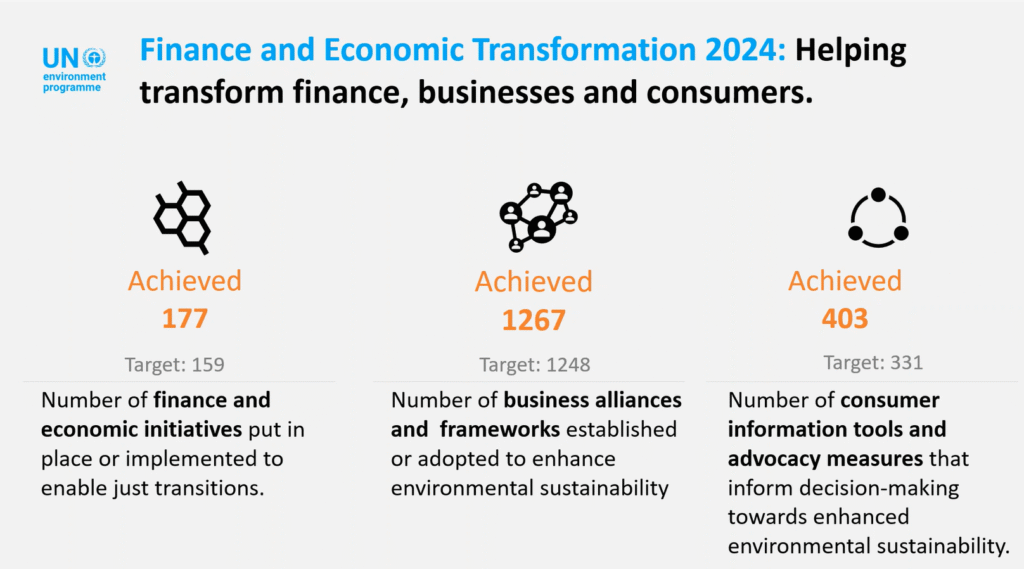 UN environment programme

Finance and Economic Transformation 2024: Helping transform finance, businesses and consumers.

Achieved
177
Target: 159
Number of finance and economic initiatives put in place or implemented to enable just transitions.

Achieved
1267
Target: 1248
Number of business alliances and frameworks established or adopted to enhance environmental sustainability

Achieved
403
Target: 331
Number of consumer information tools and advocacy measures that inform decision-making towards enhanced environmental sustainability.